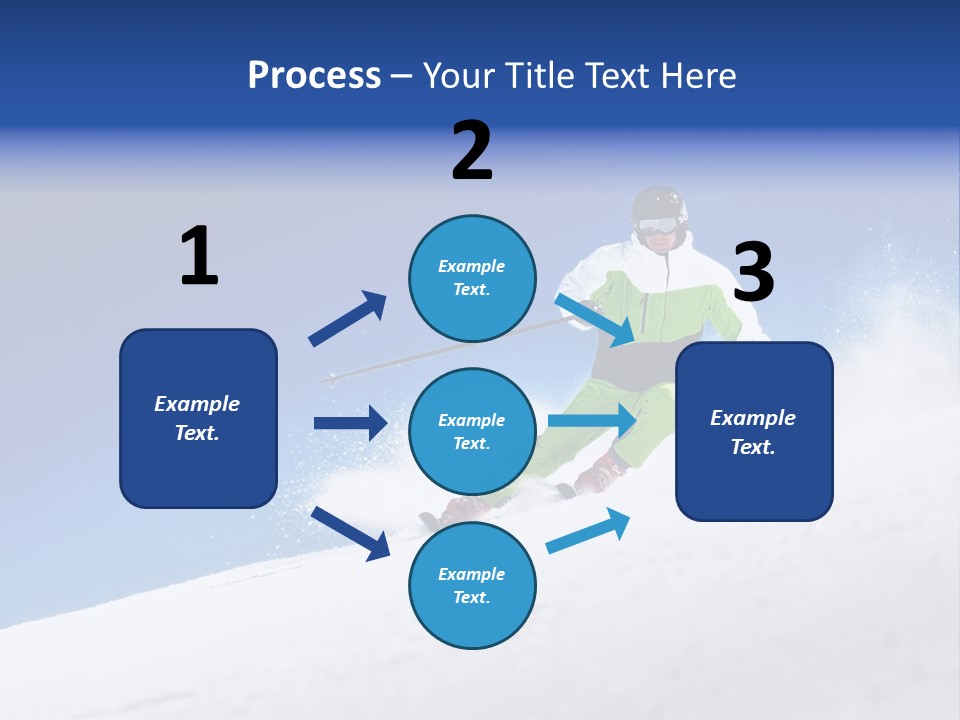 Process – Your Title Text Here

1

Example Text.

2

Example Text.

Example Text.

Example Text.

3

Example Text.